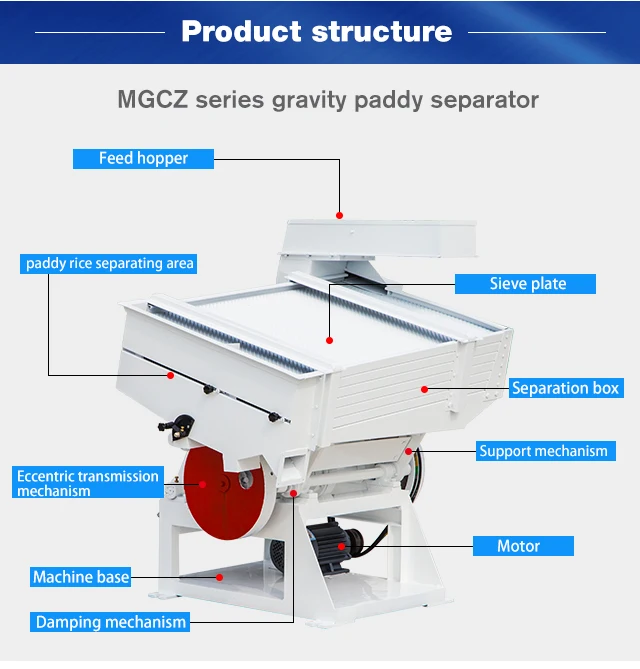 Product structure

MGCZ series gravity paddy separator

Feed hopper

paddy rice separating area

Sieve plate

Separation box

Support mechanism

Eccentric transmission mechanism

Motor

Machine base

Damping mechanism